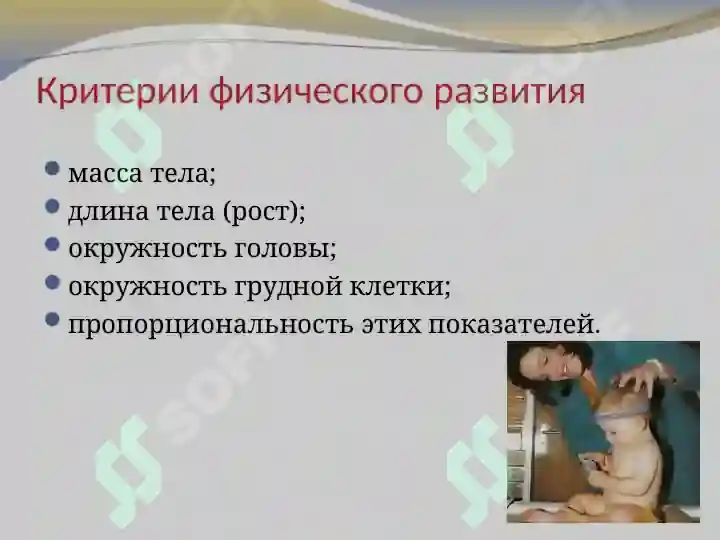 Критерии физического развития

- масса тела;
- длина тела (рост);
- окружность головы;
- окружность грудной клетки;
- пропорциональность этих показателей.